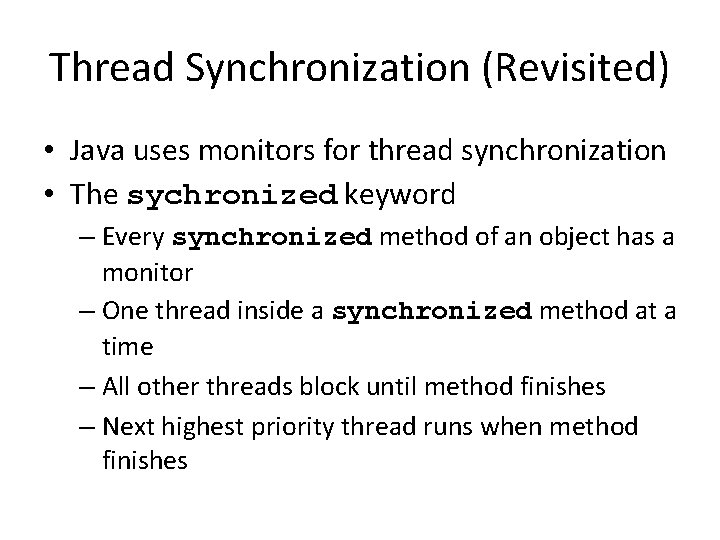 Thread Synchronization (Revisited)

• Java uses monitors for thread synchronization
• The sychronized keyword
– Every synchronized method of an object has a monitor
– One thread inside a synchronized method at a time
– All other threads block until method finishes
– Next highest priority thread runs when method finishes